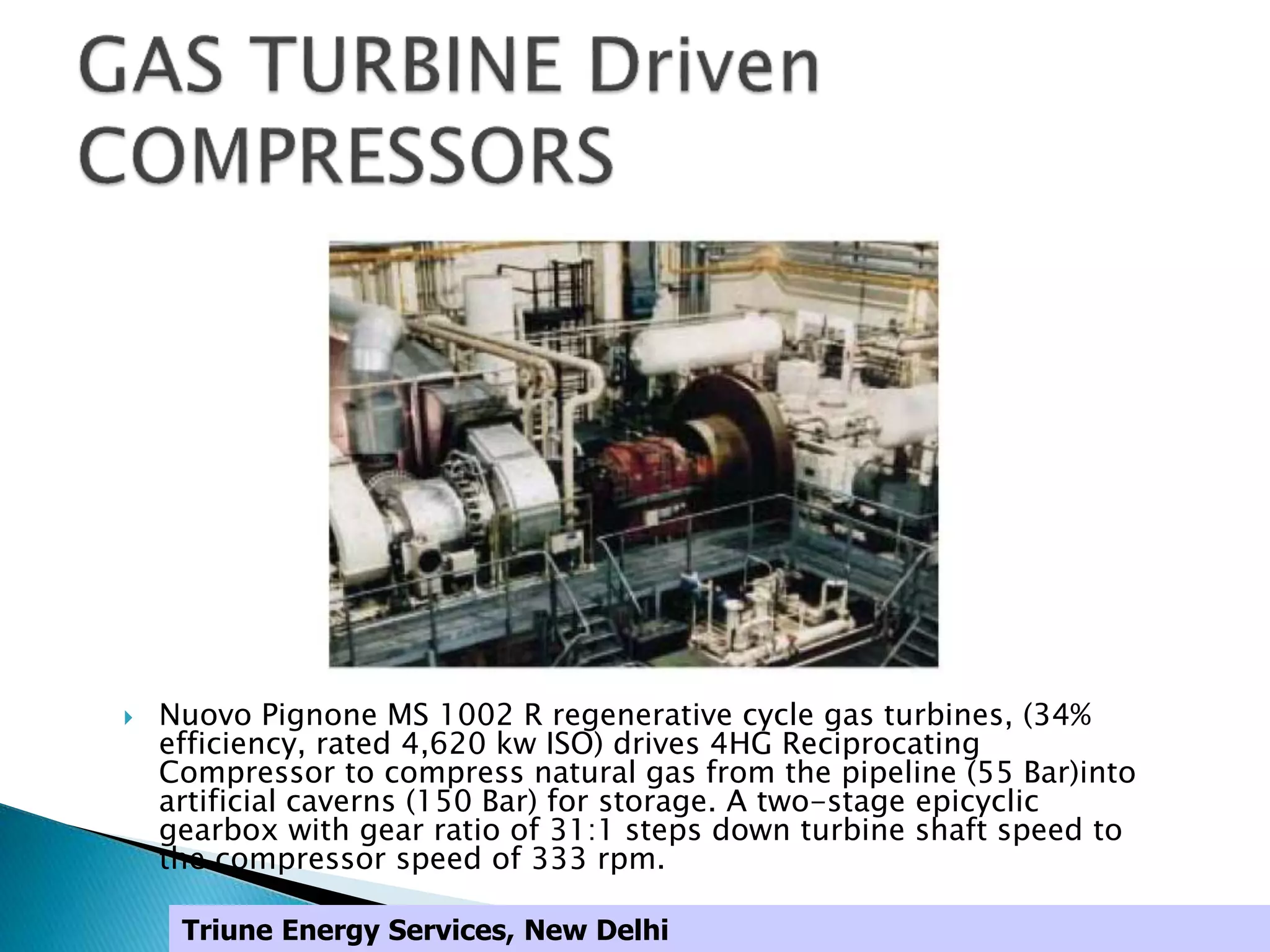 GAS TURBINE Driven COMPRESSORS

Nuovo Pignone MS 1002 R regenerative cycle gas turbines, (34% efficiency, rated 4,620 kw ISO) drives 4HG Reciprocating Compressor to compress natural gas from the pipeline (55 Bar)into artificial caverns (150 Bar) for storage. A two-stage epicyclic gearbox with gear ratio of 31:1 steps down turbine shaft speed to the compressor speed of 333 rpm.

Triune Energy Services, New Delhi